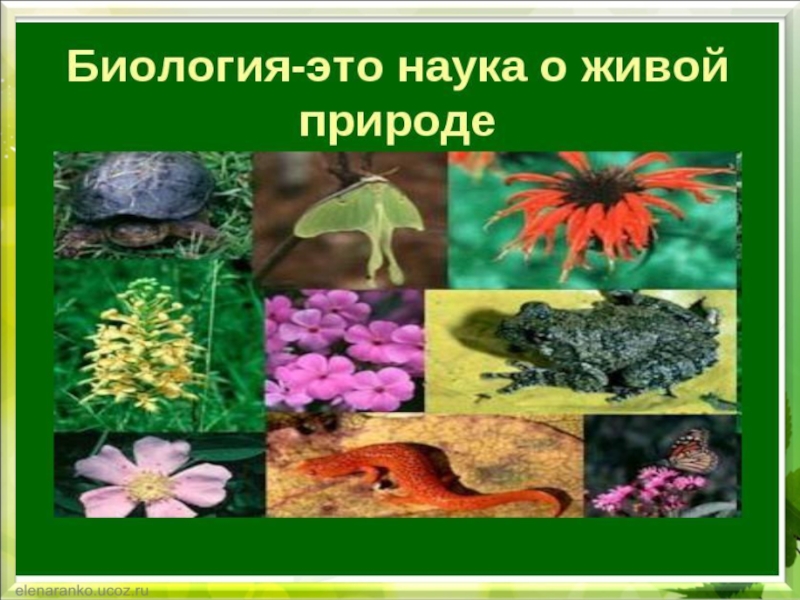 Биология-это наука о живой природе

elenaranko.ucoz.ru